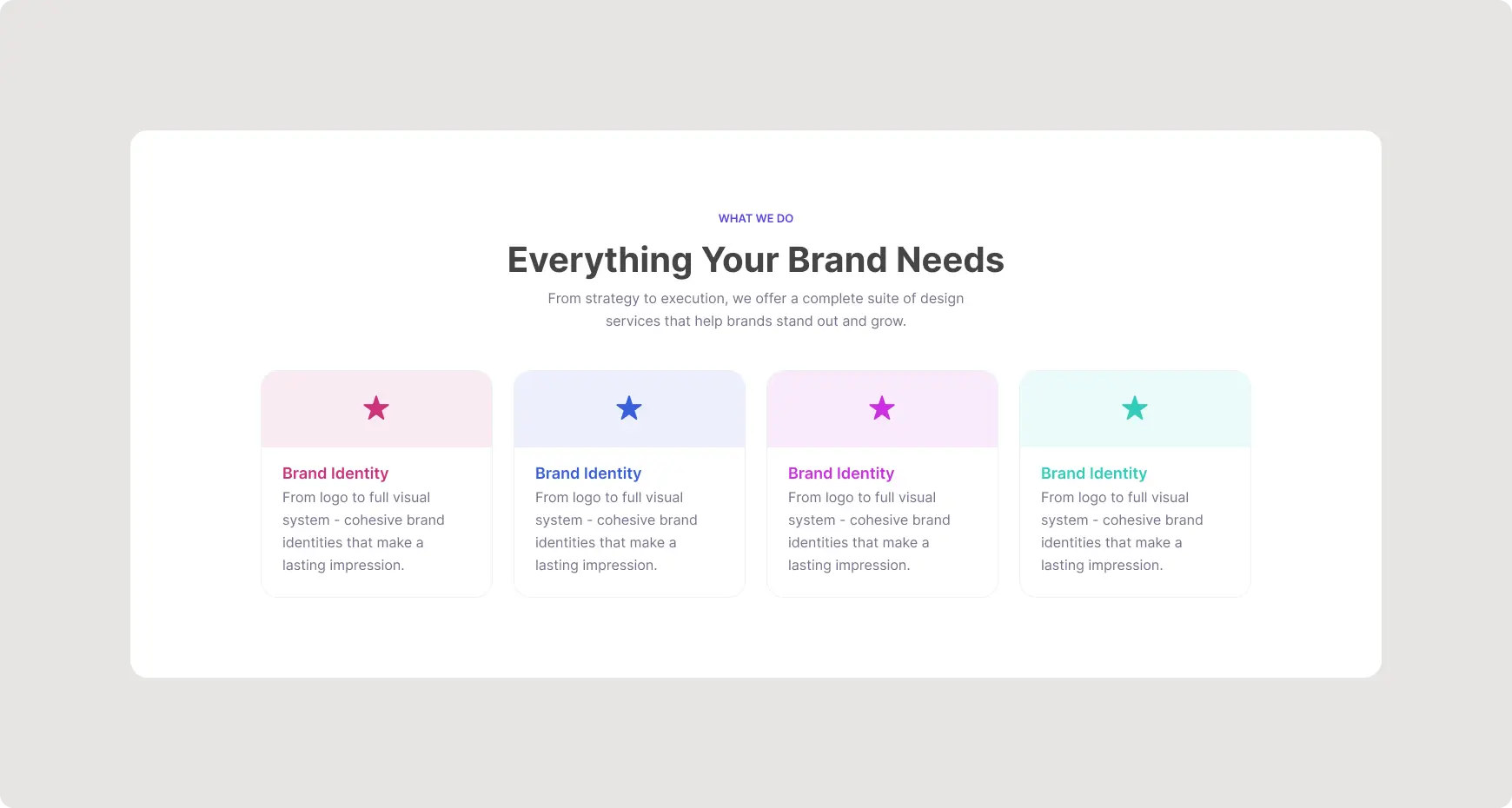 WHAT WE DO

Everything Your Brand Needs

From strategy to execution, we offer a complete suite of design services that help brands stand out and grow.

Brand Identity
From logo to full visual system - cohesive brand identities that make a lasting impression.

Brand Identity
From logo to full visual system - cohesive brand identities that make a lasting impression.

Brand Identity
From logo to full visual system - cohesive brand identities that make a lasting impression.

Brand Identity
From logo to full visual system - cohesive brand identities that make a lasting impression.